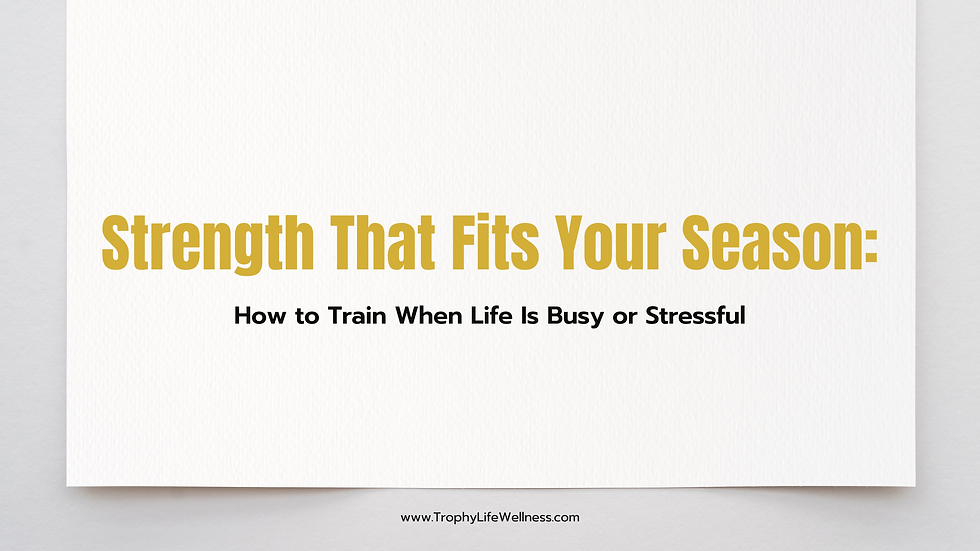 Strength That Fits Your Season:

How to Train When Life Is Busy or Stressful

www.TrophyLifeWellness.com